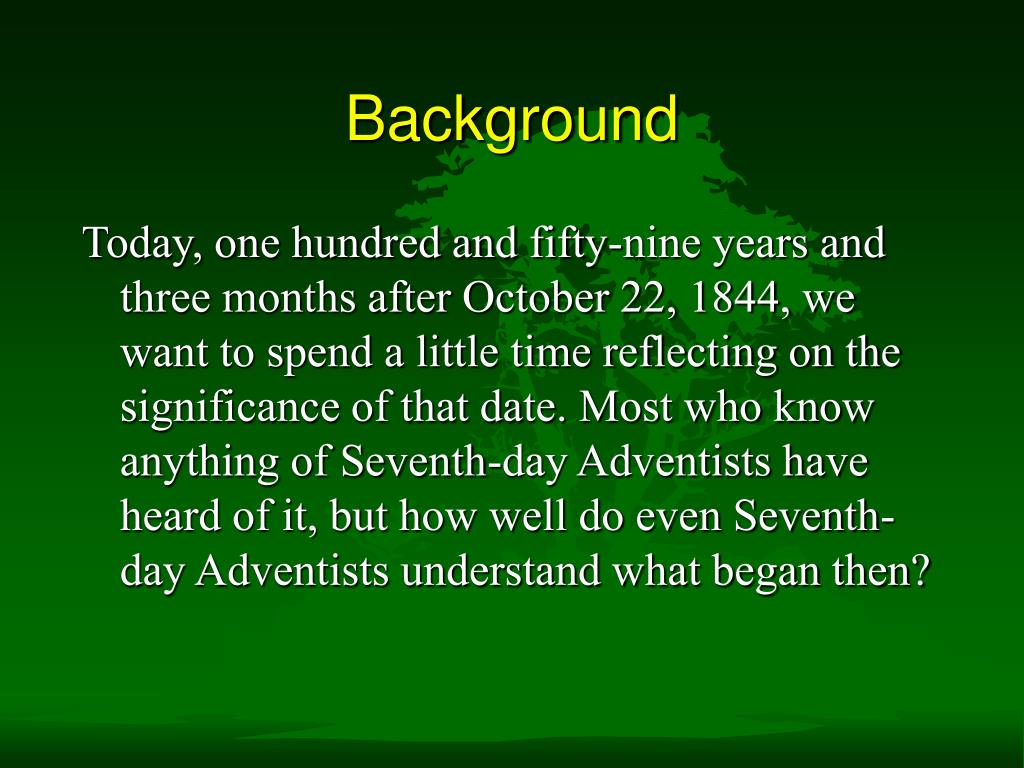 Background

Today, one hundred and fifty-nine years and three months after October 22, 1844, we want to spend a little time reflecting on the significance of that date. Most who know anything of Seventh-day Adventists have heard of it, but how well do even Seventh-day Adventists understand what began then?